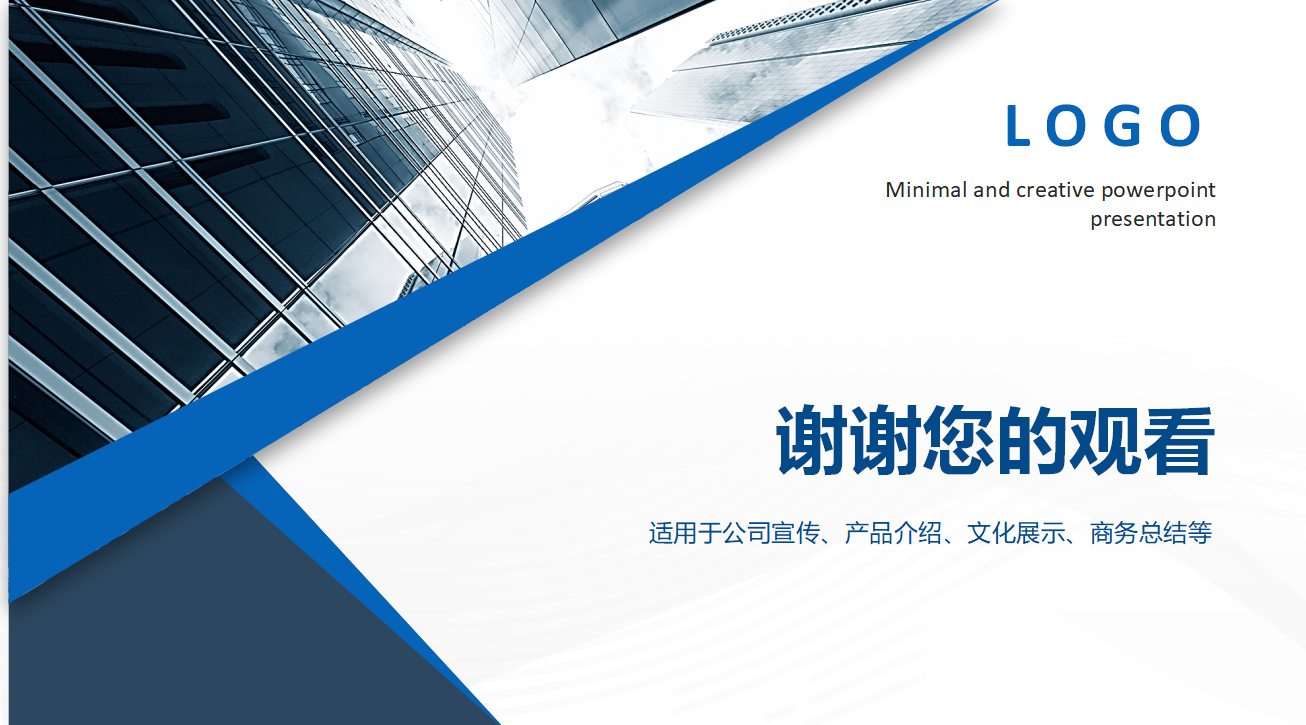 LOGO

Minimal and creative powerpoint presentation

谢谢您的观看

适用于公司宣传、产品介绍、文化展示、商务总结等